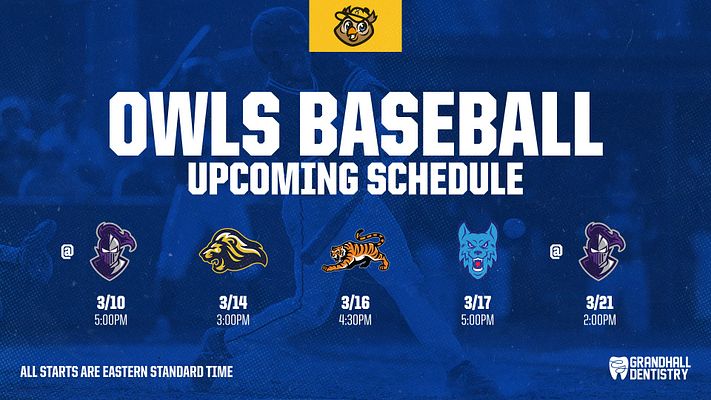 OWLS BASEBALL
UPCOMING SCHEDULE

@ 3/10 5:00PM

3/14 3:00PM

3/16 4:30PM

3/17 5:00PM

@ 3/21 2:00PM

ALL STARTS ARE EASTERN STANDARD TIME

GRANDHALL DENTISTRY